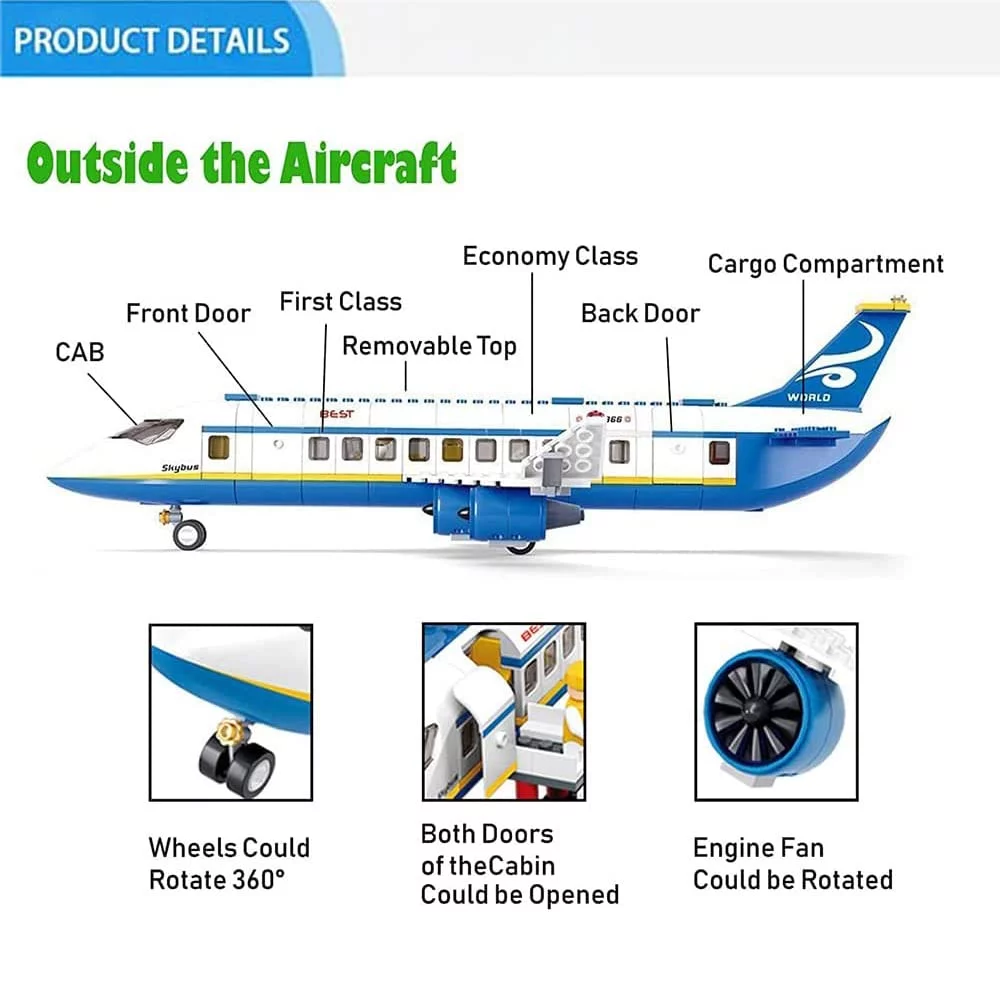 PRODUCT DETAILS

Outside the Aircraft

CAB

Front Door

First Class

Removable Top

Economy Class

Back Door

Cargo Compartment

BEST

366

Skybus

WORLD

Wheels Could Rotate 360°

Both Doors of theCabin Could be Opened

Engine Fan Could be Rotated